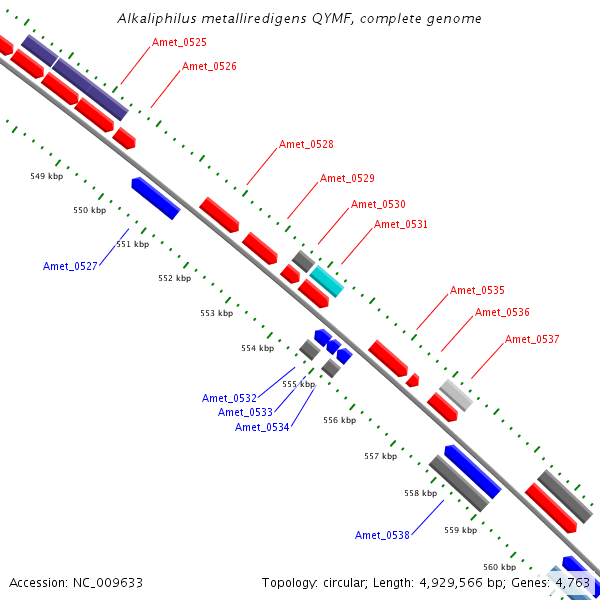 Alkaliphilus metalliredigens QYMF, complete genome

Amet_0525
Amet_0526
Amet_0528
Amet_0529
Amet_0530
Amet_0531
Amet_0535
Amet_0536
Amet_0537

549 kbp
550 kbp
551 kbp
Amet_0527
552 kbp
553 kbp
554 kbp
555 kbp
Amet_0532
Amet_0533
Amet_0534
556 kbp
557 kbp
558 kbp
Amet_0538
559 kbp
560 kbp

Accession: NC_009633
Topology: circular; Length: 4,929,566 bp; Genes: 4,763